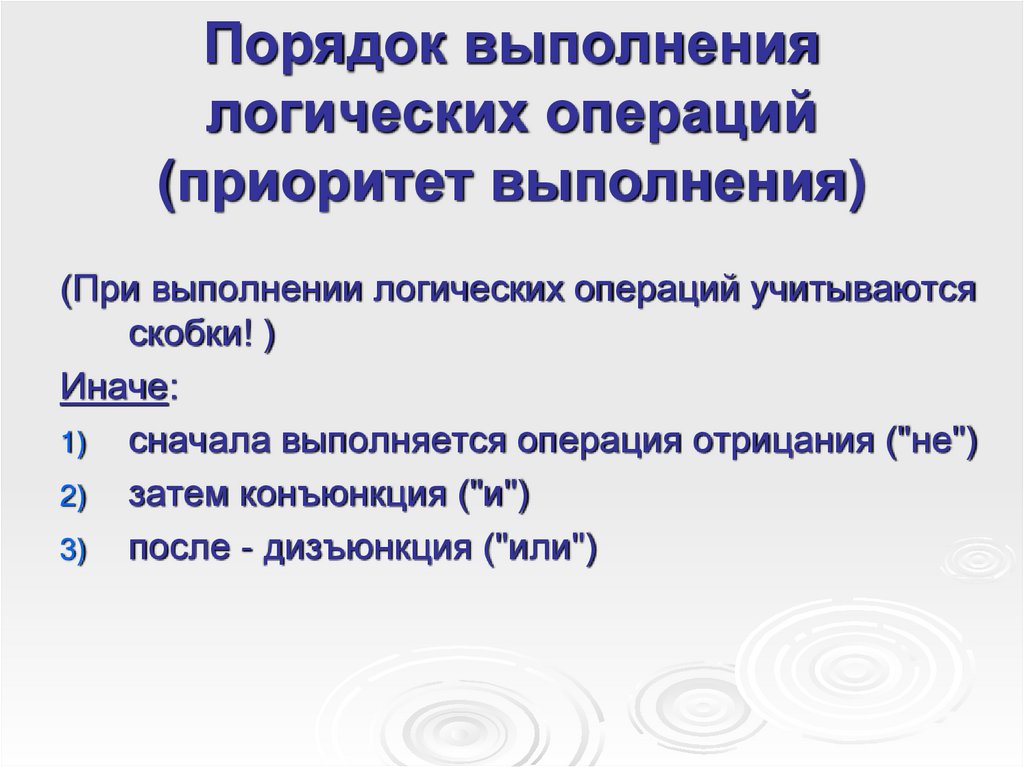 Порядок выполнения логических операций (приоритет выполнения)

(При выполнении логических операций учитываются скобки! )

Иначе:

1) сначала выполняется операция отрицания ("не")
2) затем конъюнкция ("и")
3) после - дизъюнкция ("или")